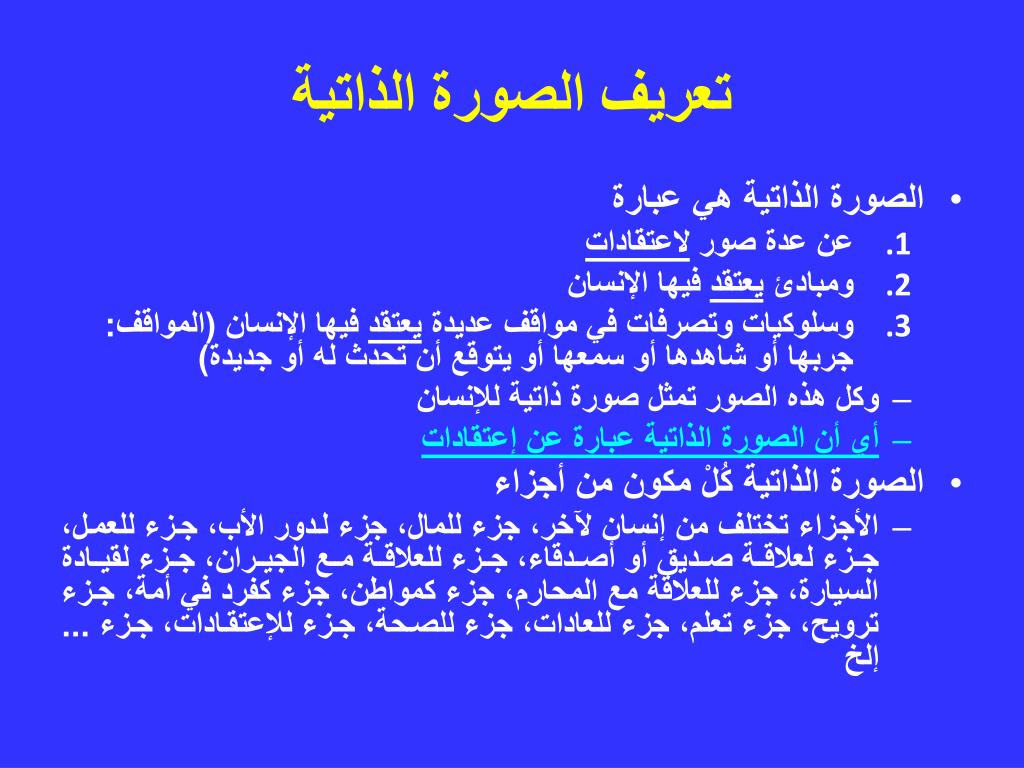 تعريف الصورة الذاتية

• الصورة الذاتية هي عبارة
1. عن عدة صور لاعتقادات
2. ومبادئ يعتقد فيها الإنسان
3. وسلوكيات وتصرفات في مواقف عديدة يعتقد فيها الإنسان (المواقف: جربها أو شاهدها أو سمعها أو يتوقع أن تحدث له أو جديدة)
– وكل هذه الصور تمثل صورة ذاتية للإنسان
– أي أن الصورة الذاتية عبارة عن إعتقادات
• الصورة الذاتية كُلْ مكون من أجزاء
– الأجزاء تختلف من إنسان لآخر، جزء للمال، جزء لدور الأب، جزء للعمل، جزء لعلاقة صديق أو أصدقاء، جزء للعلاقة مع الجيران، جزء لقيادة السيارة، جزء للعلاقة مع المحارم، جزء كمواطن، جزء كفرد في أمة، جزء ترويح، جزء تعلم، جزء للعادات، جزء للصحة، جزء للإعتقادات، جزء ... إلخ